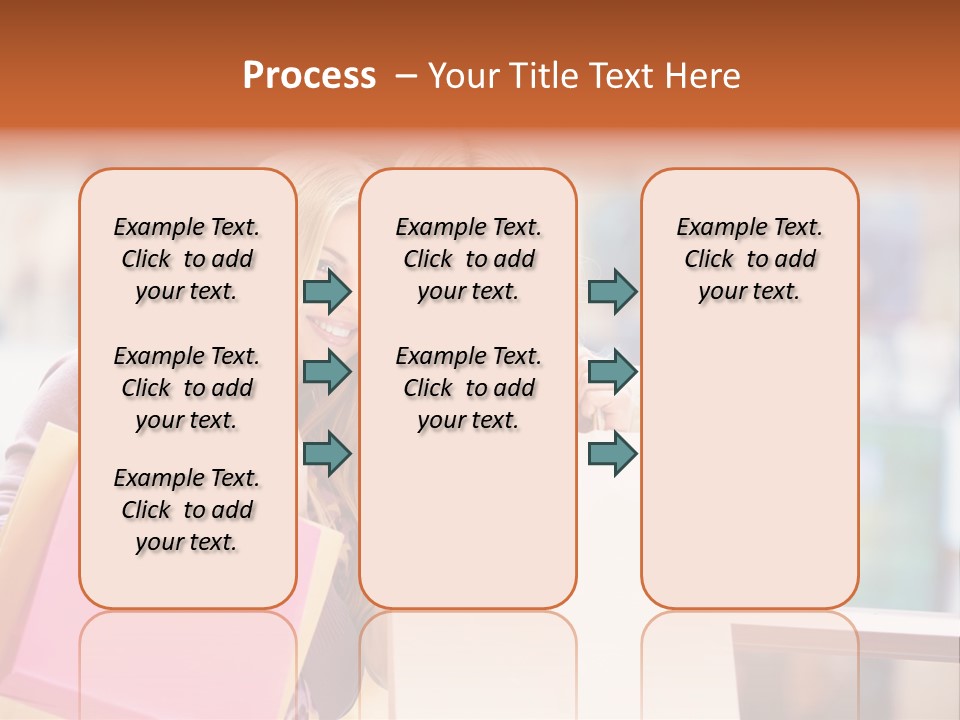 Process – Your Title Text Here

Example Text. Click to add your text.

Example Text. Click to add your text.

Example Text. Click to add your text.

Example Text. Click to add your text.

Example Text. Click to add your text.

Example Text. Click to add your text.